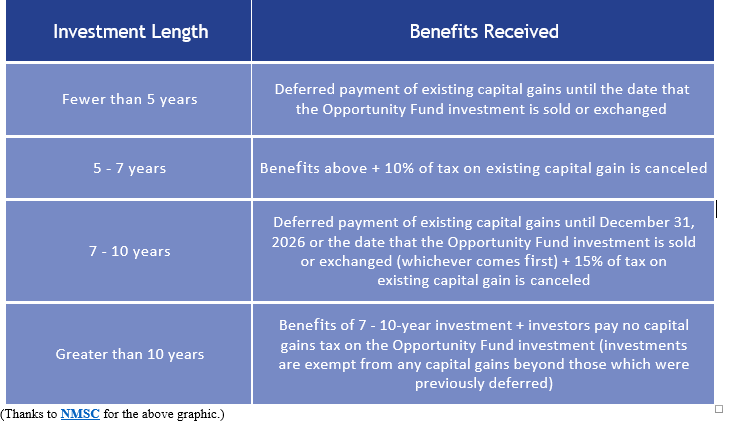 | Investment Length | Benefits Received |
|---|---|
| Fewer than 5 years | Deferred payment of existing capital gains until the date that the Opportunity Fund investment is sold or exchanged |
| 5 - 7 years | Benefits above + 10% of tax on existing capital gain is canceled |
| 7 - 10 years | Deferred payment of existing capital gains until December 31, 2026 or the date that the Opportunity Fund investment is sold or exchanged (whichever comes first) + 15% of tax on existing capital gain is canceled |
| Greater than 10 years | Benefits of 7 - 10-year investment + investors pay no capital gains tax on the Opportunity Fund investment (investments are exempt from any capital gains beyond those which were previously deferred) |

(Thanks to NMSC for the above graphic.)